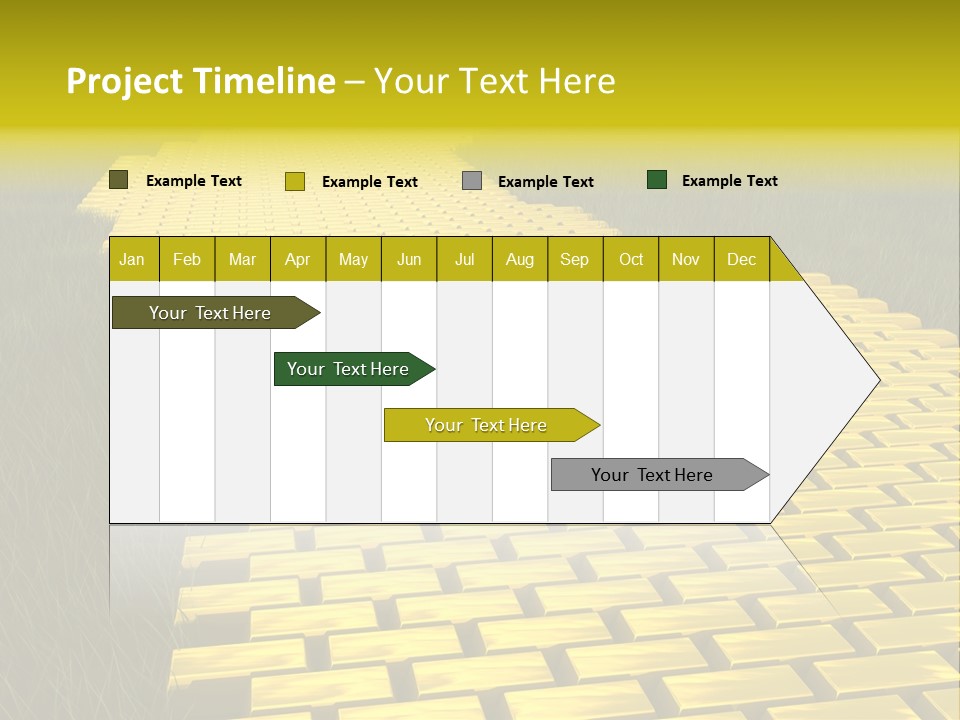 Project Timeline – Your Text Here

Example Text
Example Text
Example Text
Example Text

| Jan | Feb | Mar | Apr | May | Jun | Jul | Aug | Sep | Oct | Nov | Dec |
|---|---|---|---|---|---|---|---|---|---|---|---|

Your Text Here

Your Text Here

Your Text Here

Your Text Here